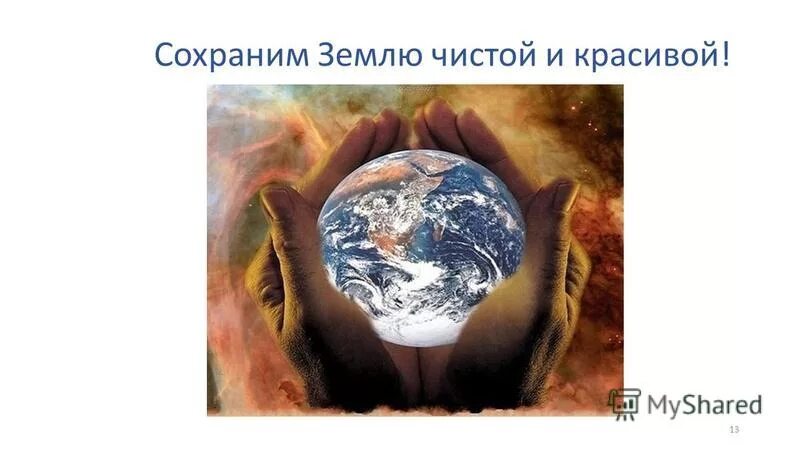 Сохраним Землю чистой и красивой!

MyShared

13